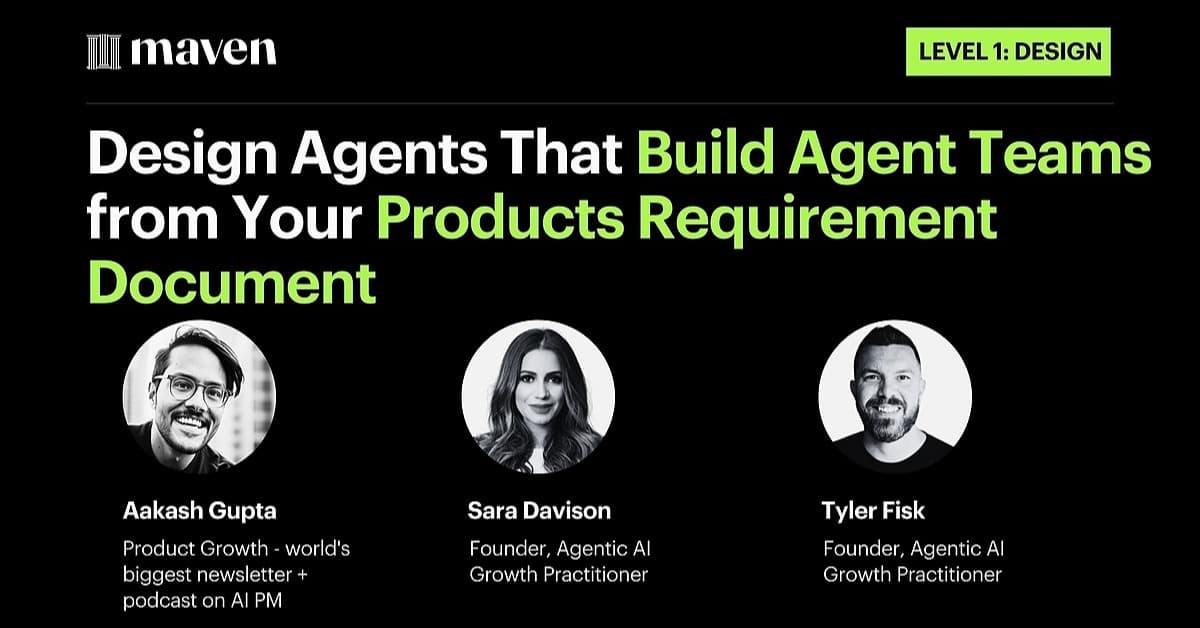 maven

LEVEL 1: DESIGN

Design Agents That Build Agent Teams from Your Products Requirement Document

Aakash Gupta
Product Growth - world's biggest newsletter + podcast on AI PM

Sara Davison
Founder, Agentic AI Growth Practitioner

Tyler Fisk
Founder, Agentic AI Growth Practitioner